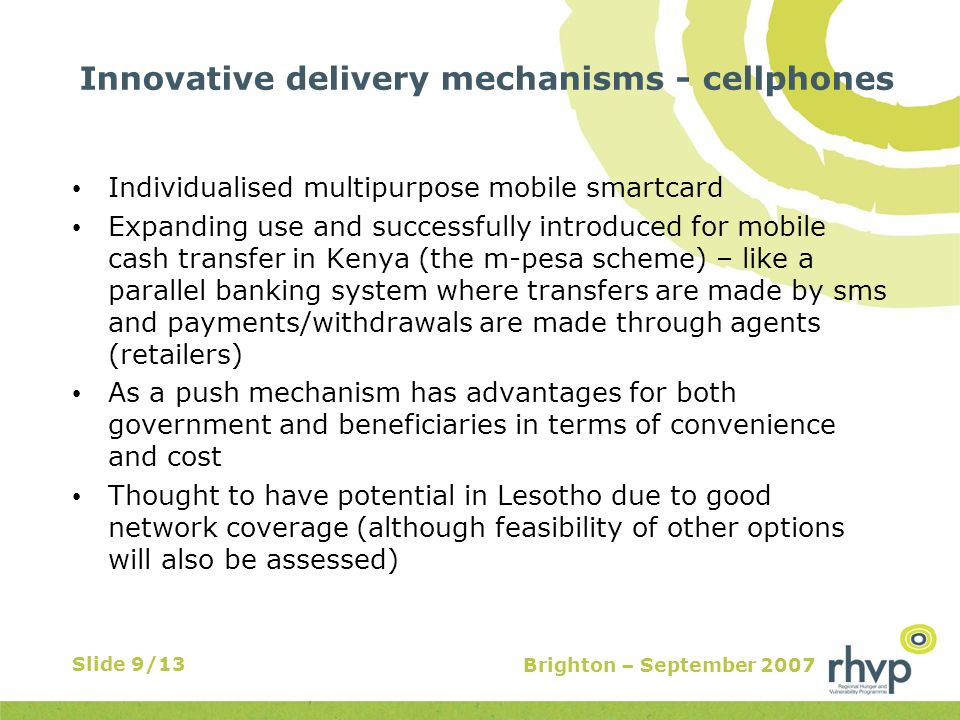 Innovative delivery mechanisms - cellphones

• Individualised multipurpose mobile smartcard

• Expanding use and successfully introduced for mobile cash transfer in Kenya (the m-pesa scheme) – like a parallel banking system where transfers are made by sms and payments/withdrawals are made through agents (retailers)

• As a push mechanism has advantages for both government and beneficiaries in terms of convenience and cost

• Thought to have potential in Lesotho due to good network coverage (although feasibility of other options will also be assessed)

Slide 9/13

Brighton – September 2007

rhvp
Regional Hunger and Vulnerability Programme